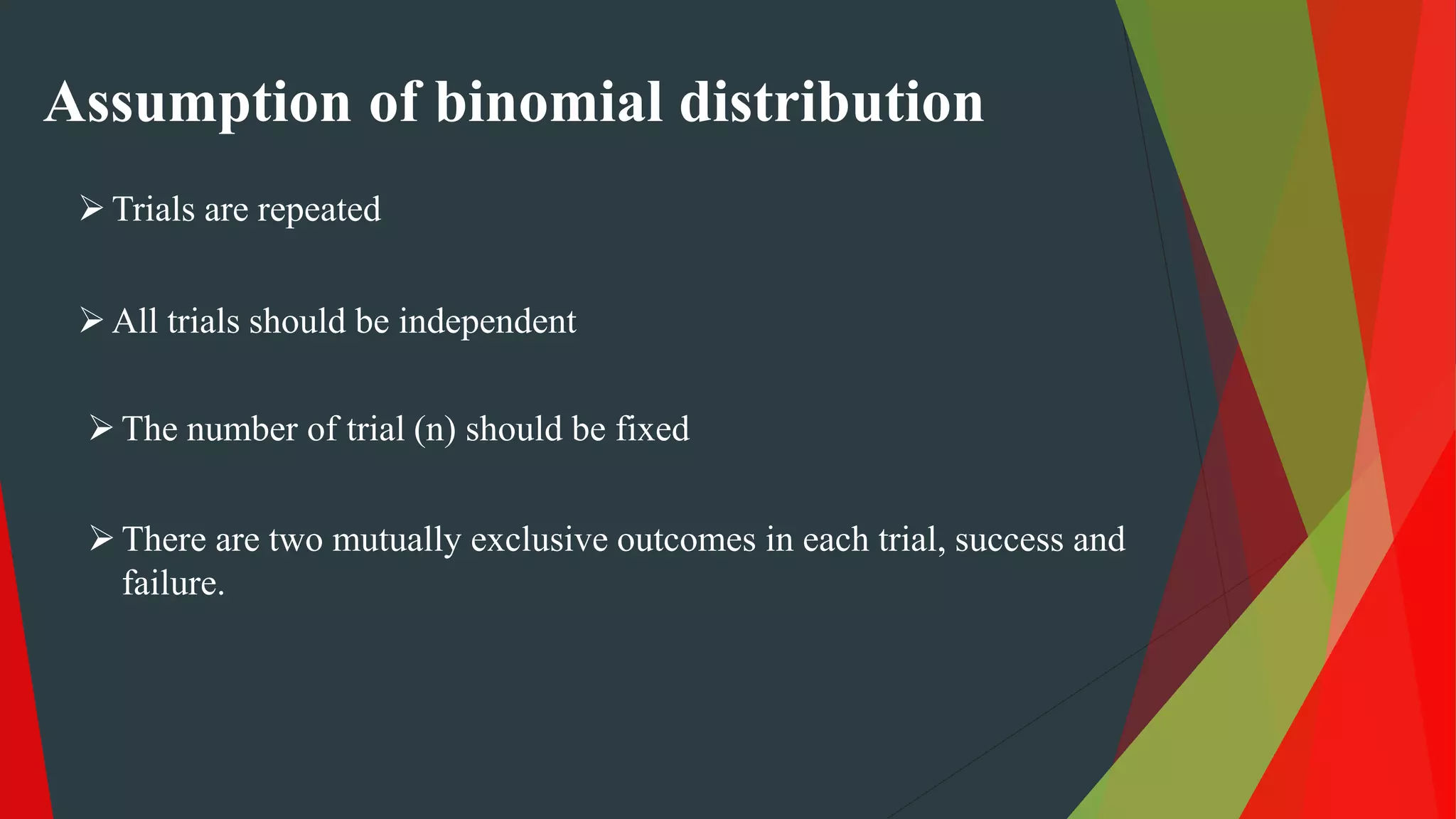 Assumption of binomial distribution

➢ Trials are repeated

➢ All trials should be independent

➢ The number of trial (n) should be fixed

➢ There are two mutually exclusive outcomes in each trial, success and failure.